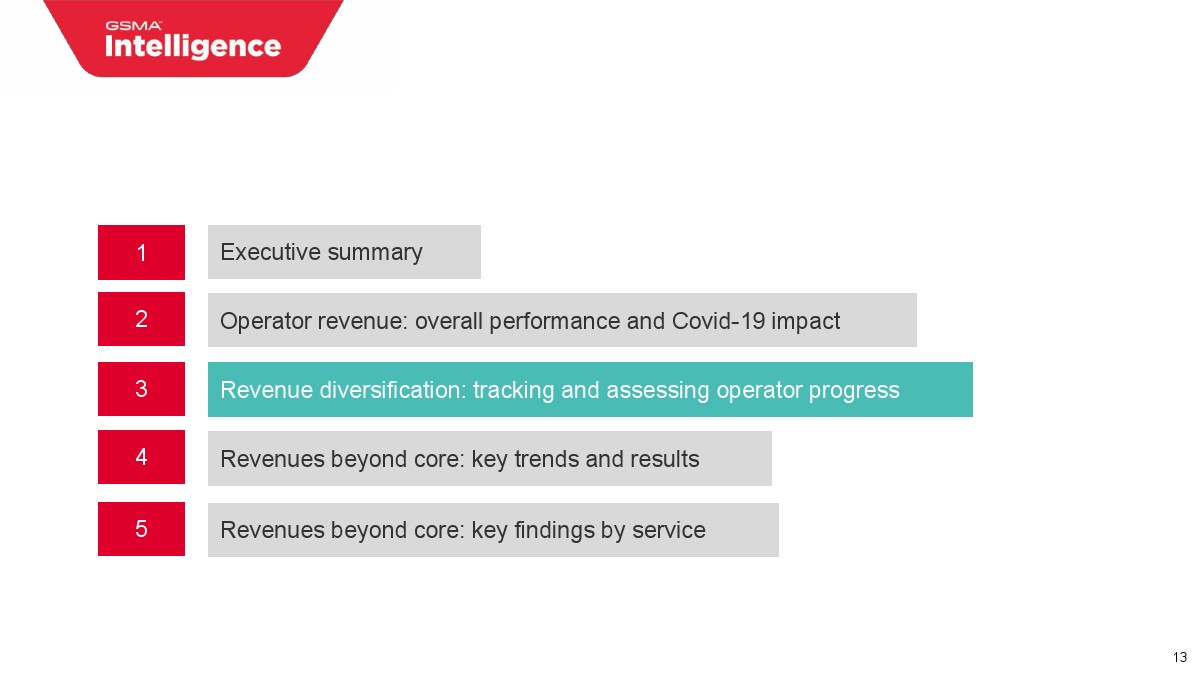 GSMA
Intelligence

1 Executive summary

2 Operator revenue: overall performance and Covid-19 impact

3 Revenue diversification: tracking and assessing operator progress

4 Revenues beyond core: key trends and results

5 Revenues beyond core: key findings by service

13